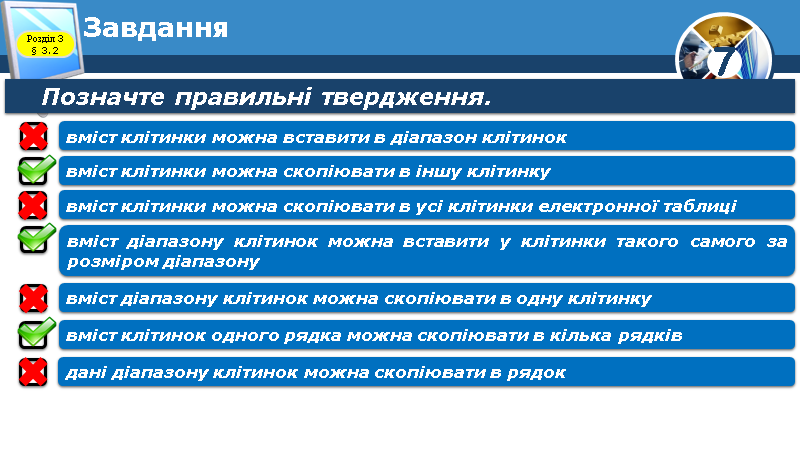 Розділ 3
§ 3.2

Завдання

7

Позначте правильні твердження.

вміст клітинки можна вставити в діапазон клітинок

вміст клітинки можна скопіювати в іншу клітинку

вміст клітинки можна скопіювати в усі клітинки електронної таблиці

вміст діапазону клітинок можна вставити у клітинки такого самого за розміром діапазону

вміст діапазону клітинок можна скопіювати в одну клітинку

вміст клітинок одного рядка можна скопіювати в кілька рядків

дані діапазону клітинок можна скопіювати в рядок